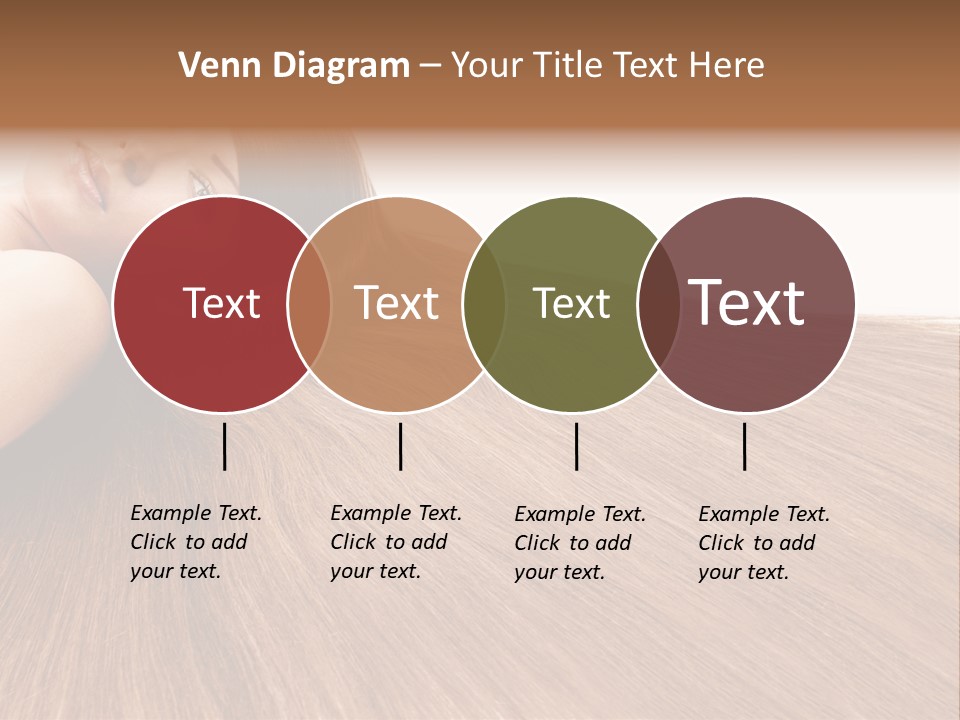 Venn Diagram – Your Title Text Here

Text

Text

Text

Text

Example Text. Click to add your text.

Example Text. Click to add your text.

Example Text. Click to add your text.

Example Text. Click to add your text.